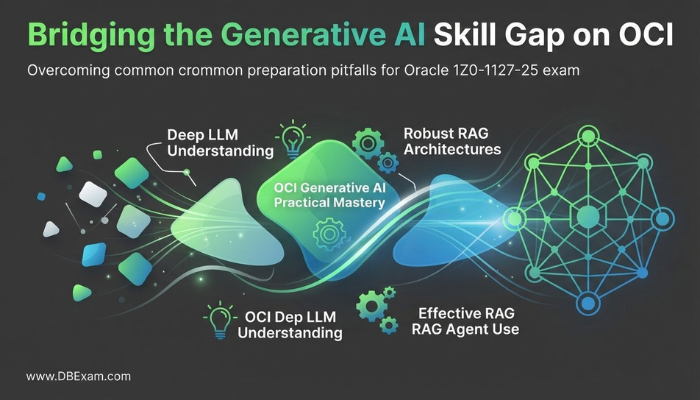 Bridging the Generative AI Skill Gap on OCI

Overcoming common crommon preparation pitfalls for Oracle 1Z0-1127-25 exam

Deep LLM Understanding

Robust RAG Architectures

OCI Generative AI Practical Mastery

OCI Dep LLM Understanding

Effective RAG RAG Agent Use

www.DBExam.com